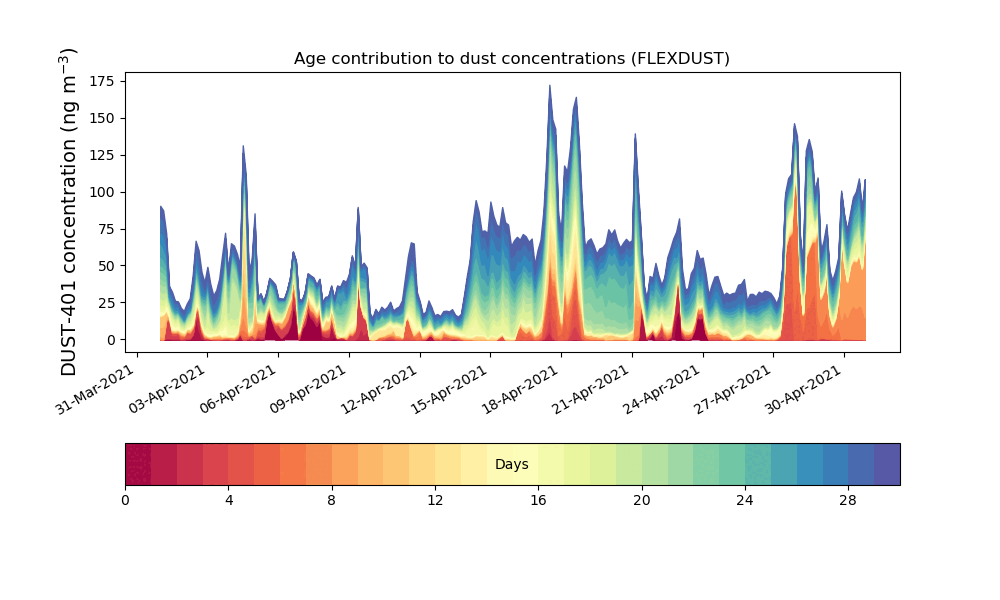 Age contribution to dust concentrations (FLEXDUST)

DUST-401 concentration (ng m$^{-3}$)

175
150
125
100
75
50
25
0

31-Mar-2021
03-Apr-2021
06-Apr-2021
09-Apr-2021
12-Apr-2021
15-Apr-2021
18-Apr-2021
21-Apr-2021
24-Apr-2021
27-Apr-2021
30-Apr-2021

Days

0
4
8
12
16
20
24
28